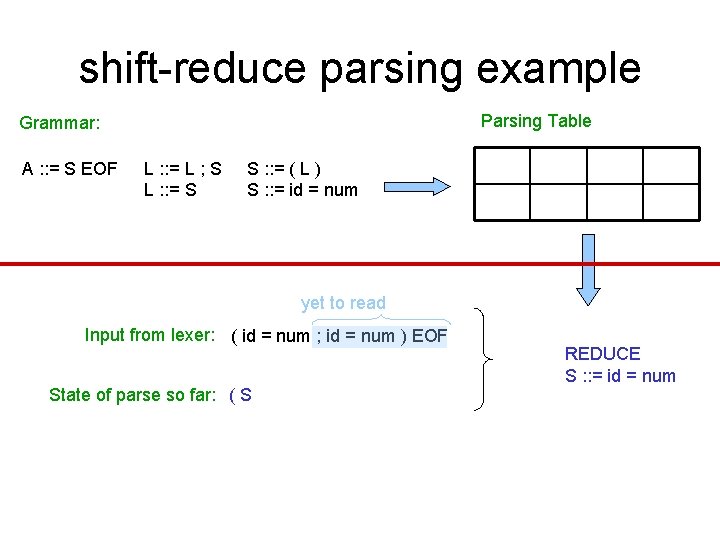 shift-reduce parsing example

Grammar:

A ::= S EOF

L ::= L ; S
L ::= S

S ::= ( L )
S ::= id = num

Parsing Table

yet to read

Input from lexer: ( id = num ; id = num ) EOF

State of parse so far: ( S

REDUCE
S ::= id = num